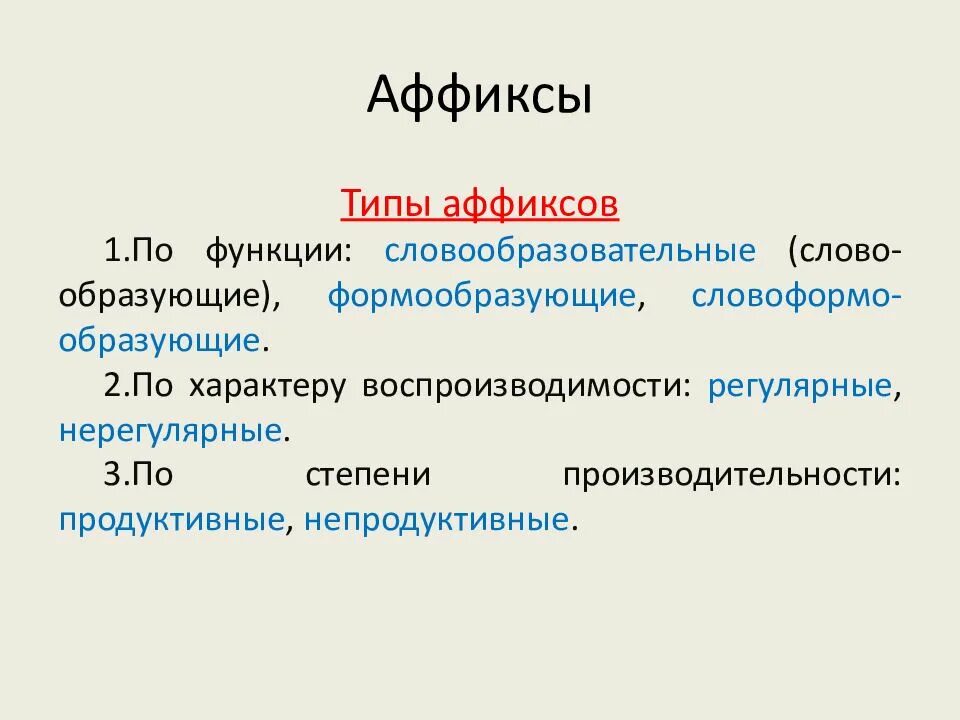 Аффиксы

Типы аффиксов

1.По функции: словообразовательные (словообразующие), формообразующие, словоформообразующие.

2.По характеру воспроизводимости: регулярные, нерегулярные.

3.По степени производительности: продуктивные, непродуктивные.